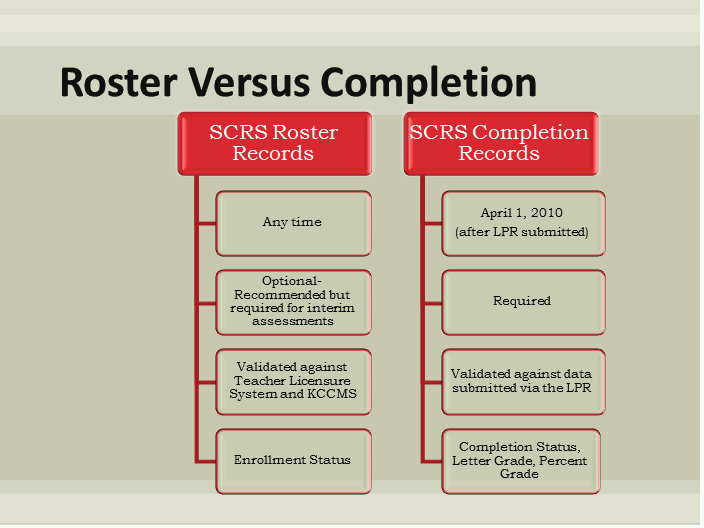 Roster Versus Completion

SCRS Roster Records

Any time

Optional- Recommended but required for interim assessments

Validated against Teacher Licensure System and KCCMS

Enrollment Status

SCRS Completion Records

April 1, 2010
(after LPR submitted)

Required

Validated against data submitted via the LPR

Completion Status, Letter Grade, Percent Grade